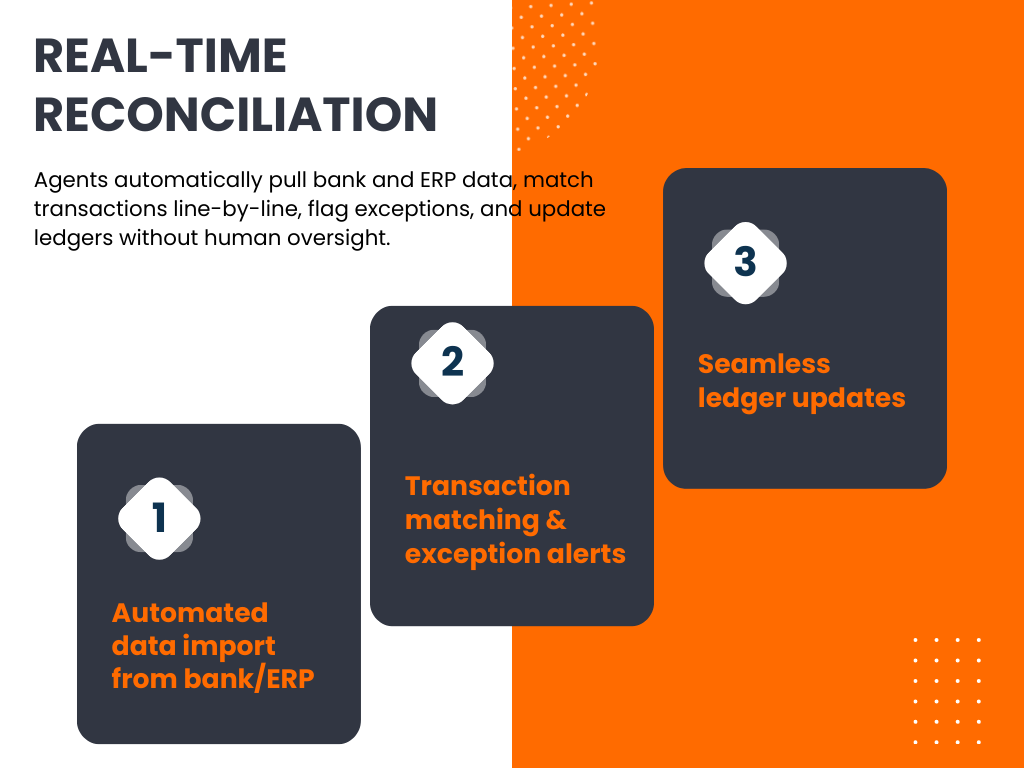 REAL-TIME RECONCILIATION

Agents automatically pull bank and ERP data, match transactions line-by-line, flag exceptions, and update ledgers without human oversight.

1

Automated data import from bank/ERP

2

Transaction matching & exception alerts

3

Seamless ledger updates